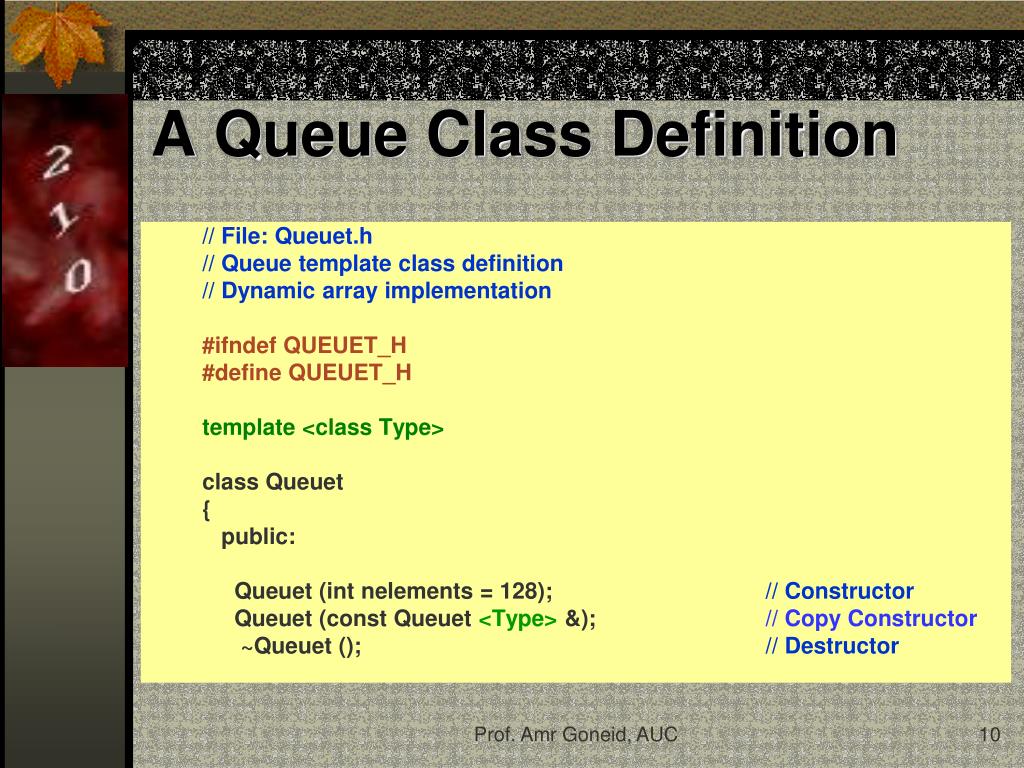 2
1
0

A Queue Class Definition

// File: Queuet.h
// Queue template class definition
// Dynamic array implementation

#ifndef QUEUET_H
#define QUEUET_H

template <class Type>

class Queuet
{
public:

Queuet (int nelements = 128); // Constructor
Queuet (const Queuet <Type> &); // Copy Constructor
~Queuet (); // Destructor

Prof. Amr Goneid, AUC

10